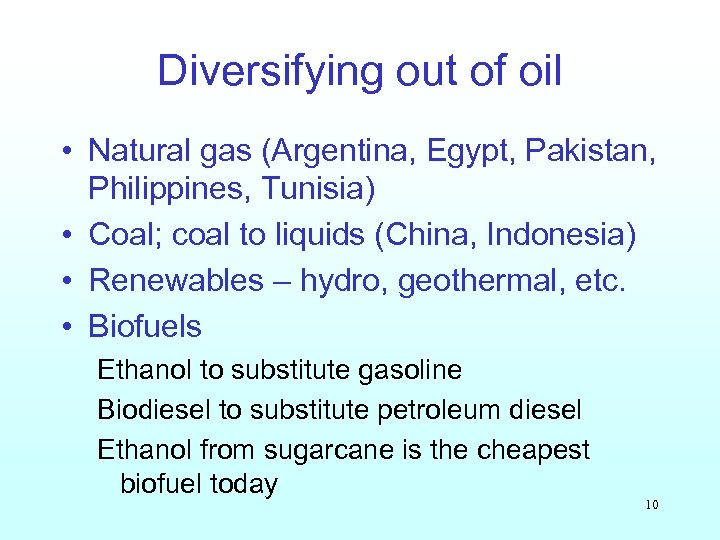 Diversifying out of oil

• Natural gas (Argentina, Egypt, Pakistan, Philippines, Tunisia)
• Coal; coal to liquids (China, Indonesia)
• Renewables – hydro, geothermal, etc.
• Biofuels

Ethanol to substitute gasoline

Biodiesel to substitute petroleum diesel

Ethanol from sugarcane is the cheapest biofuel today

10